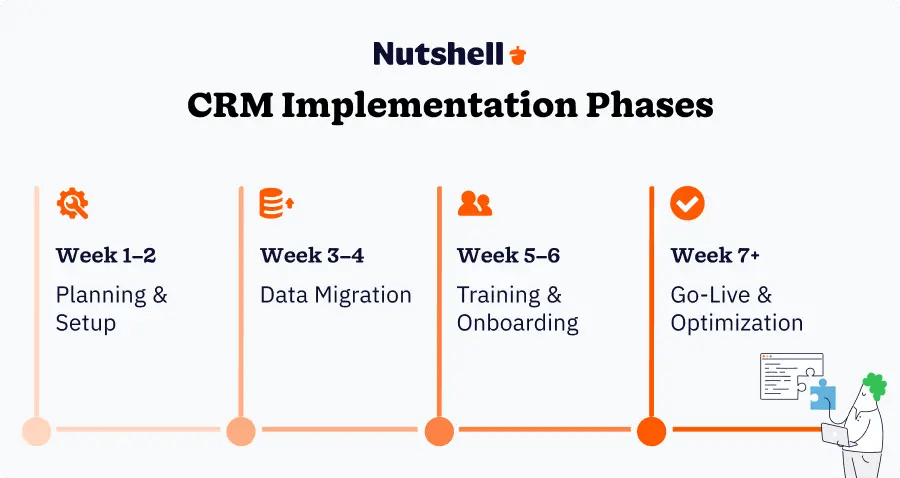 Nutshell

CRM Implementation Phases

Week 1–2
Planning & Setup

Week 3–4
Data Migration

Week 5–6
Training & Onboarding

Week 7+
Go-Live & Optimization